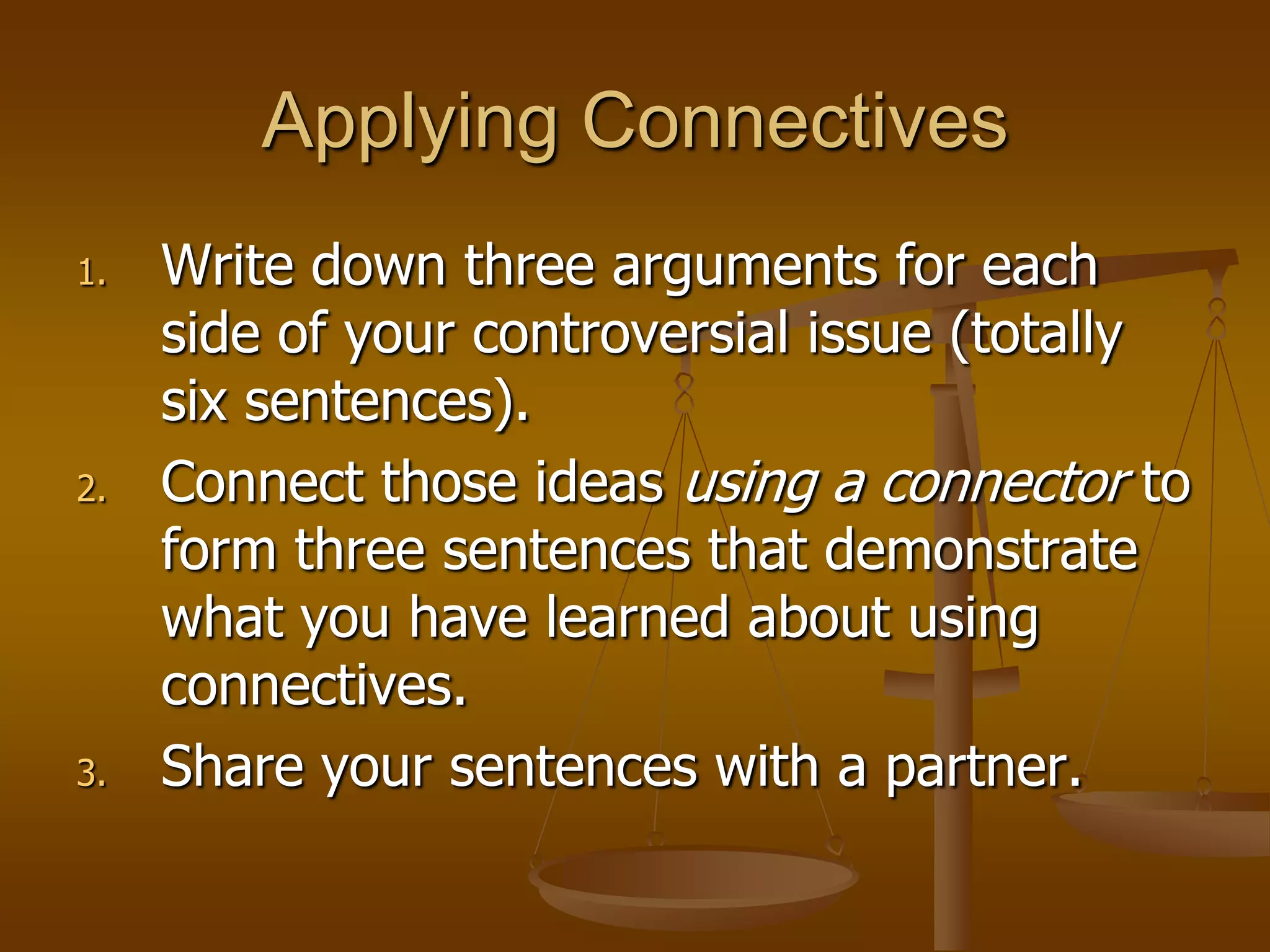 Applying Connectives

1. Write down three arguments for each side of your controversial issue (totally six sentences).
2. Connect those ideas using a connector to form three sentences that demonstrate what you have learned about using connectives.
3. Share your sentences with a partner.